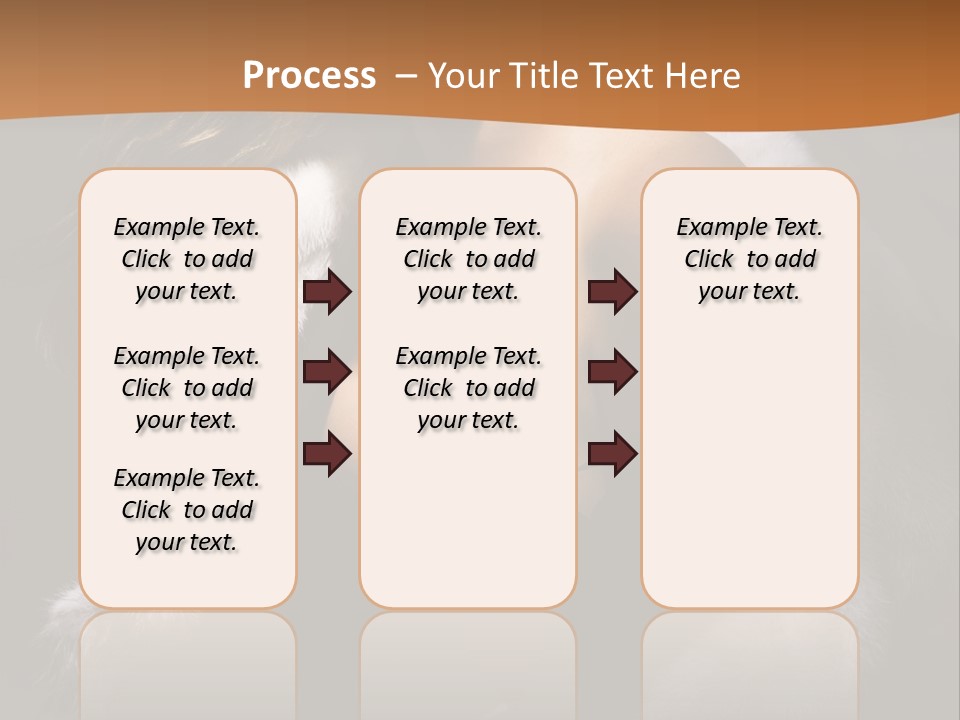 Process – Your Title Text Here

Example Text. Click to add your text.

Example Text. Click to add your text.

Example Text. Click to add your text.

Example Text. Click to add your text.

Example Text. Click to add your text.

Example Text. Click to add your text.